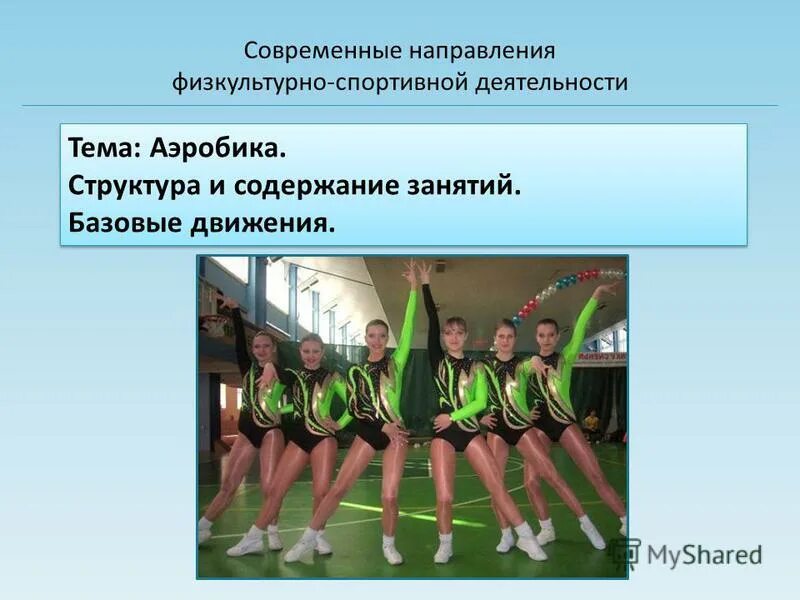 Современные направления физкультурно-спортивной деятельности

Тема: Аэробика.
Структура и содержание занятий.
Базовые движения.

MyShared